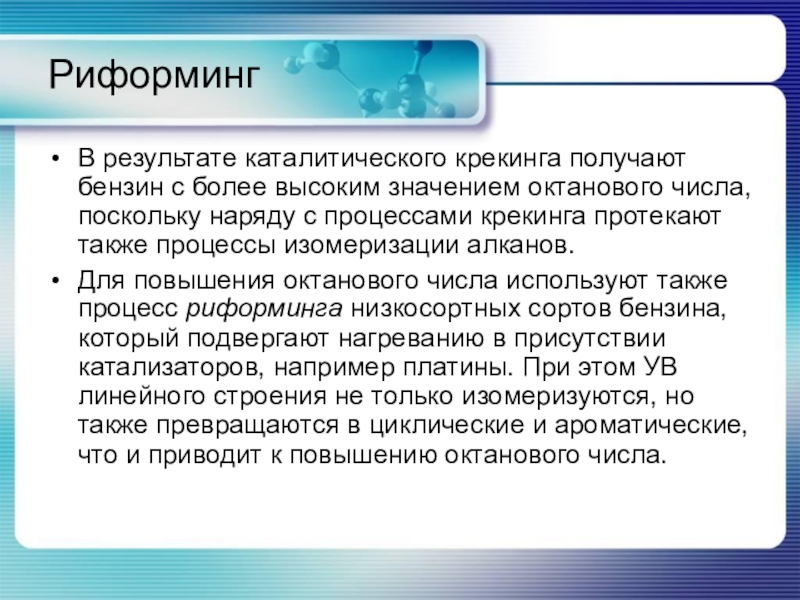 Риформинг

• В результате каталитического крекинга получают бензин с более высоким значением октанового числа, поскольку наряду с процессами крекинга протекают также процессы изомеризации алканов.

• Для повышения октанового числа используют также процесс риформинга низкосортных сортов бензина, который подвергают нагреванию в присутствии катализаторов, например платины. При этом УВ линейного строения не только изомеризуются, но также превращаются в циклические и ароматические, что и приводит к повышению октанового числа.